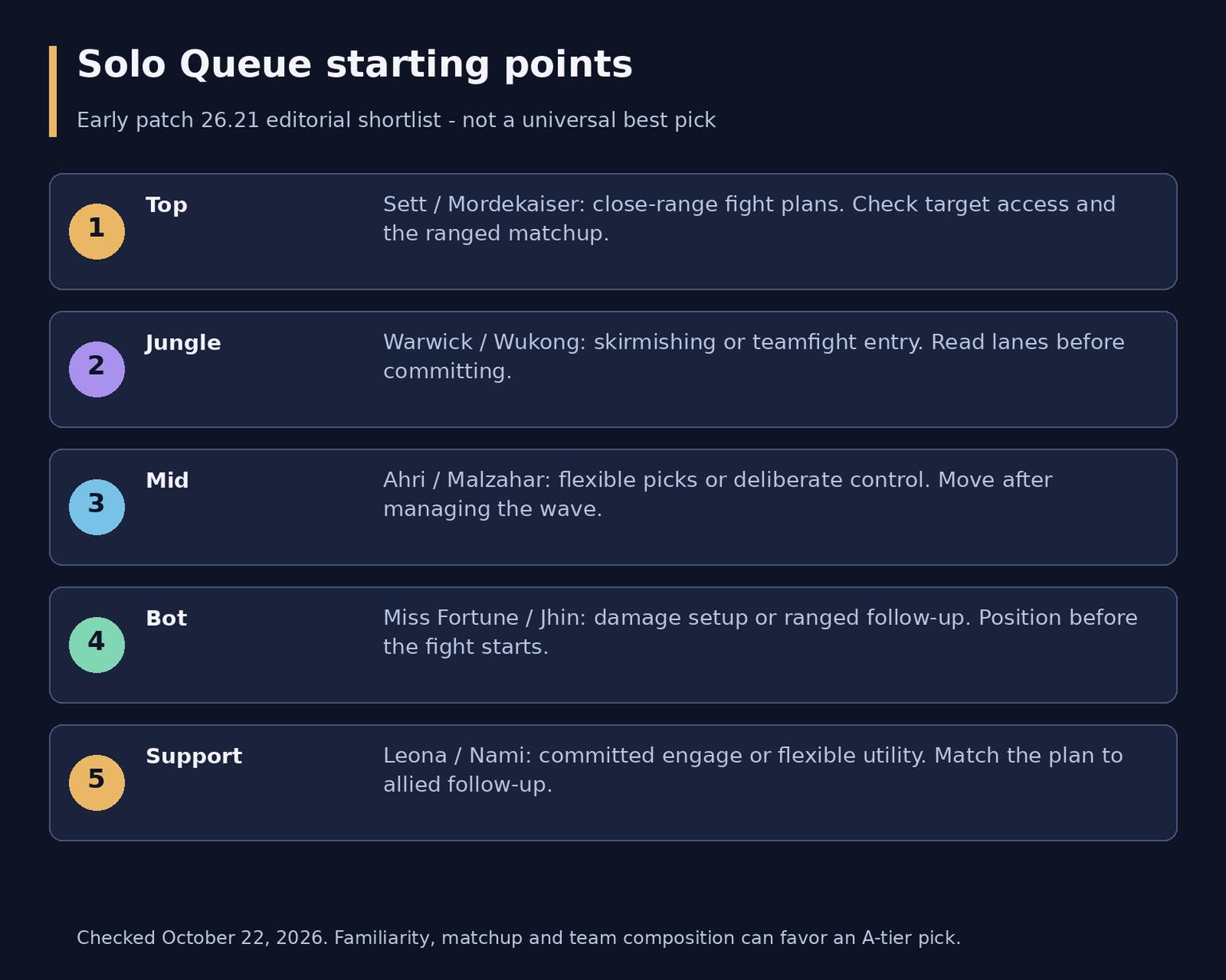 Solo Queue starting points

Early patch 26.21 editorial shortlist - not a universal best pick

1

Top

Sett / Mordekaiser: close-range fight plans. Check target access and the ranged matchup.

2

Jungle

Warwick / Wukong: skirmishing or teamfight entry. Read lanes before committing.

3

Mid

Ahri / Malzahar: flexible picks or deliberate control. Move after managing the wave.

4

Bot

Miss Fortune / Jhin: damage setup or ranged follow-up. Position before the fight starts.

5

Support

Leona / Nami: committed engage or flexible utility. Match the plan to allied follow-up.

Checked October 22, 2026. Familiarity, matchup and team composition can favor an A-tier pick.